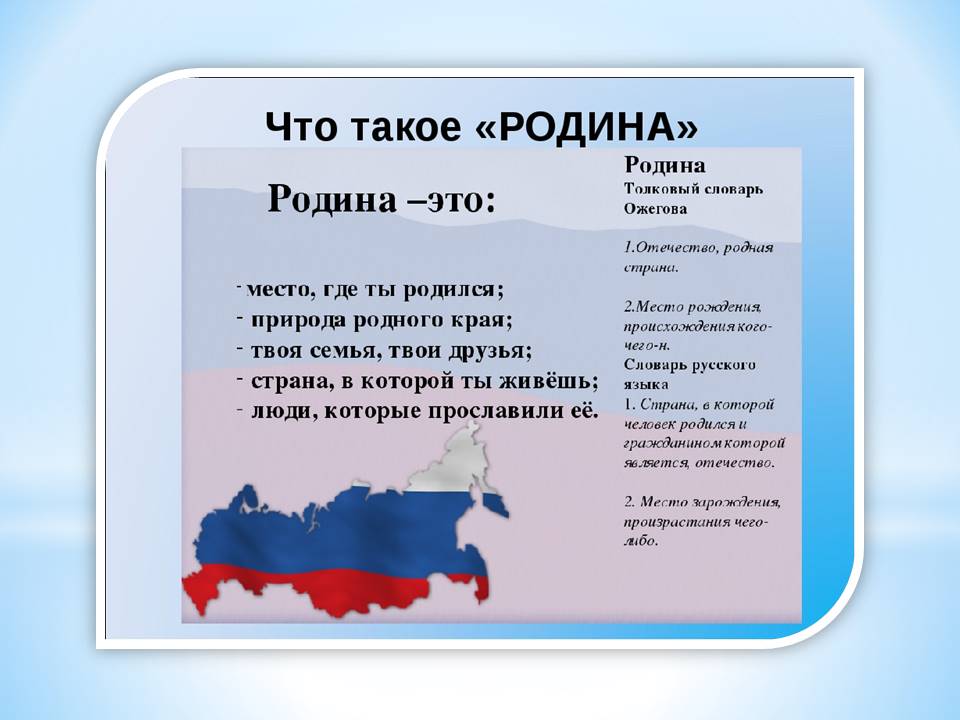 Что такое «РОДИНА»

Родина –это:

- место, где ты родился;
- природа родного края;
- твоя семья, твои друзья;
- страна, в которой ты живёшь;
- люди, которые прославили её.

Родина
Толковый словарь Ожегова

1.Отечество, родная страна.

2.Место рождения, происхождения кого-чего-н.

Словарь русского языка
1. Страна, в которой человек родился и гражданином которой является, отечество.

2. Место зарождения, произрастания чего-либо.